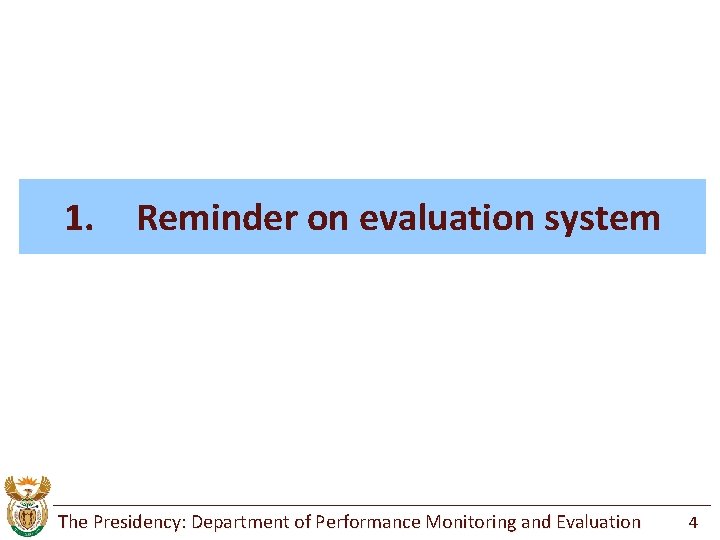 1. Reminder on evaluation system

The Presidency: Department of Performance Monitoring and Evaluation 4